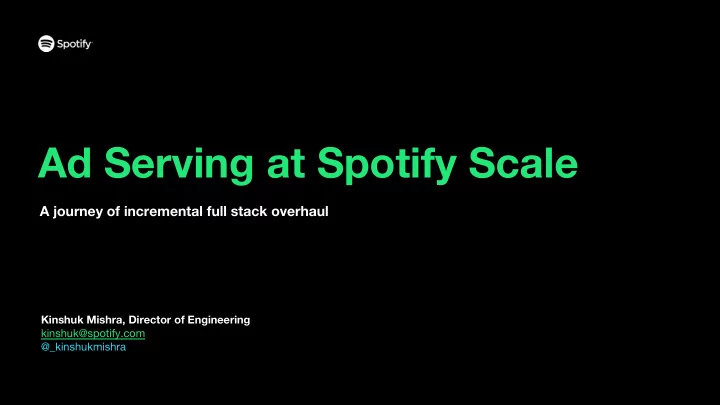 Spotify

Ad Serving at Spotify Scale

A journey of incremental full stack overhaul

Kinshuk Mishra, Director of Engineering
kinshuk@spotify.com
@_kinshukmishra